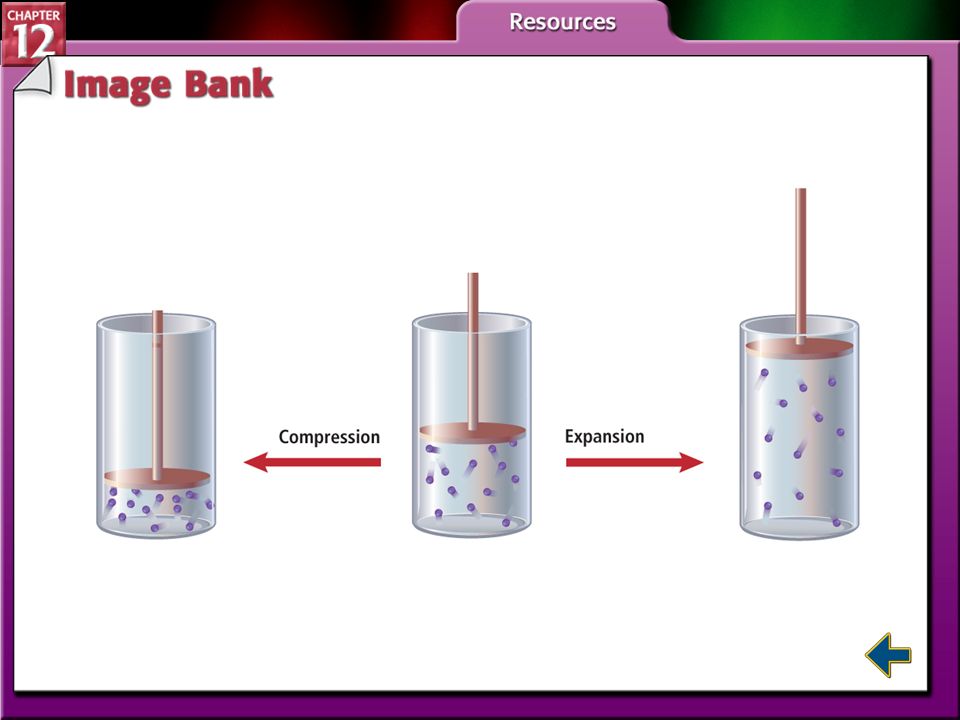 CHAPTER 12

Resources

Image Bank

Compression

Expansion